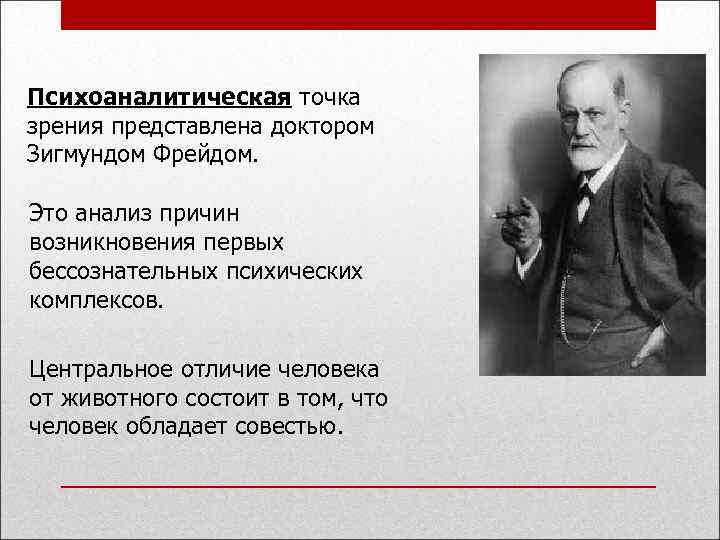 Психоаналитическая точка зрения представлена доктором Зигмундом Фрейдом.

Это анализ причин возникновения первых бессознательных психических комплексов.

Центральное отличие человека от животного состоит в том, что человек обладает совестью.